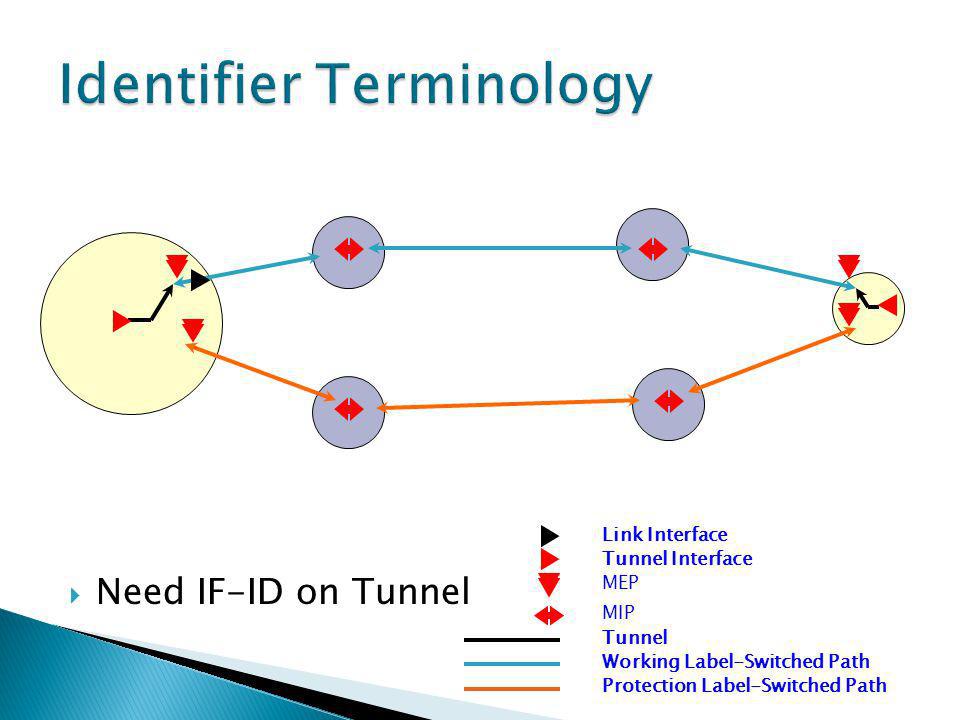 Identifier Terminology

Need IF-ID on Tunnel

Link Interface
Tunnel Interface
MEP
MIP
Tunnel
Working Label-Switched Path
Protection Label-Switched Path